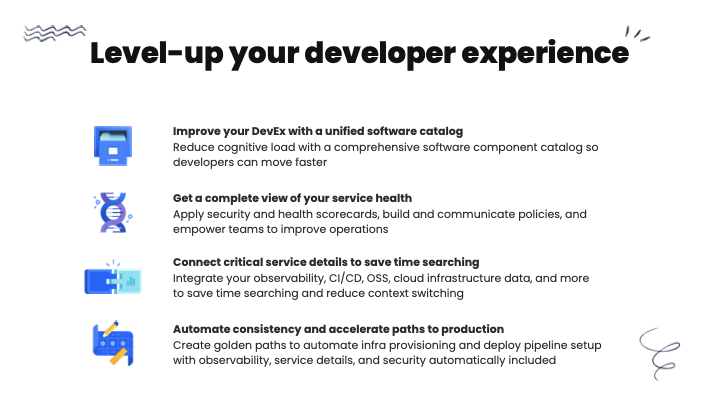 Level-up your developer experience

Improve your DevEx with a unified software catalog
Reduce cognitive load with a comprehensive software component catalog so developers can move faster

Get a complete view of your service health
Apply security and health scorecards, build and communicate policies, and empower teams to improve operations

Connect critical service details to save time searching
Integrate your observability, CI/CD, OSS, cloud infrastructure data, and more to save time searching and reduce context switching

Automate consistency and accelerate paths to production
Create golden paths to automate infra provisioning and deploy pipeline setup with observability, service details, and security automatically included